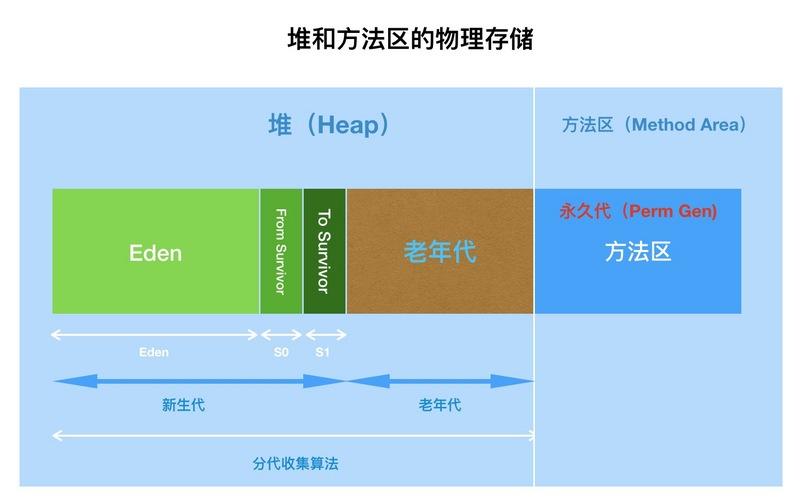 堆和方法区的物理存储

堆（Heap）

方法区（Method Area）

Eden

From Survivor

To Survivor

老年代

永久代（Perm Gen）

方法区

Eden

S0

S1

新生代

老年代

分代收集算法